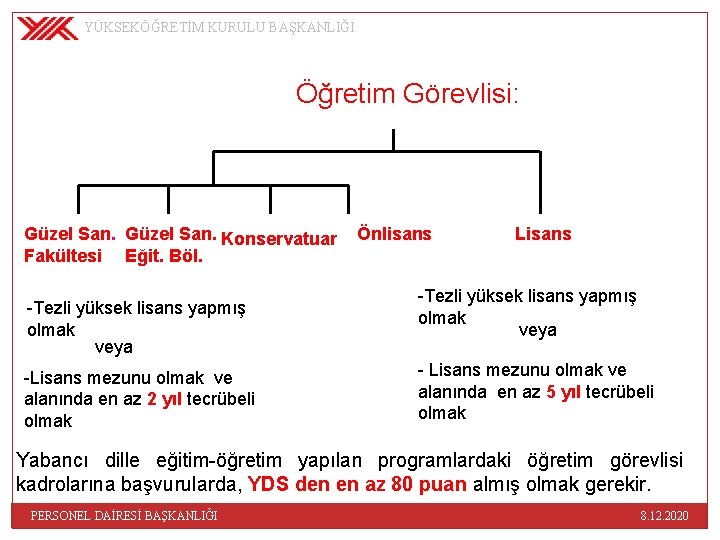 YÜKSEKÖĞRETİM KURULU BAŞKANLIĞI

Öğretim Görevlisi:

Güzel San. Fakültesi

Güzel San. Eğit. Böl.

Konservatuar

Önlisans

Lisans

-Tezli yüksek lisans yapmış olmak

veya

-Lisans mezunu olmak ve alanında en az 2 yıl tecrübeli olmak

-Tezli yüksek lisans yapmış olmak

veya

- Lisans mezunu olmak ve alanında en az 5 yıl tecrübeli olmak

Yabancı dille eğitim-öğretim yapılan programlardaki öğretim görevlisi kadrolarına başvurularda, YDS den en az 80 puan almış olmak gerekir.

PERSONEL DAİRESİ BAŞKANLIĞI

8.12.2020